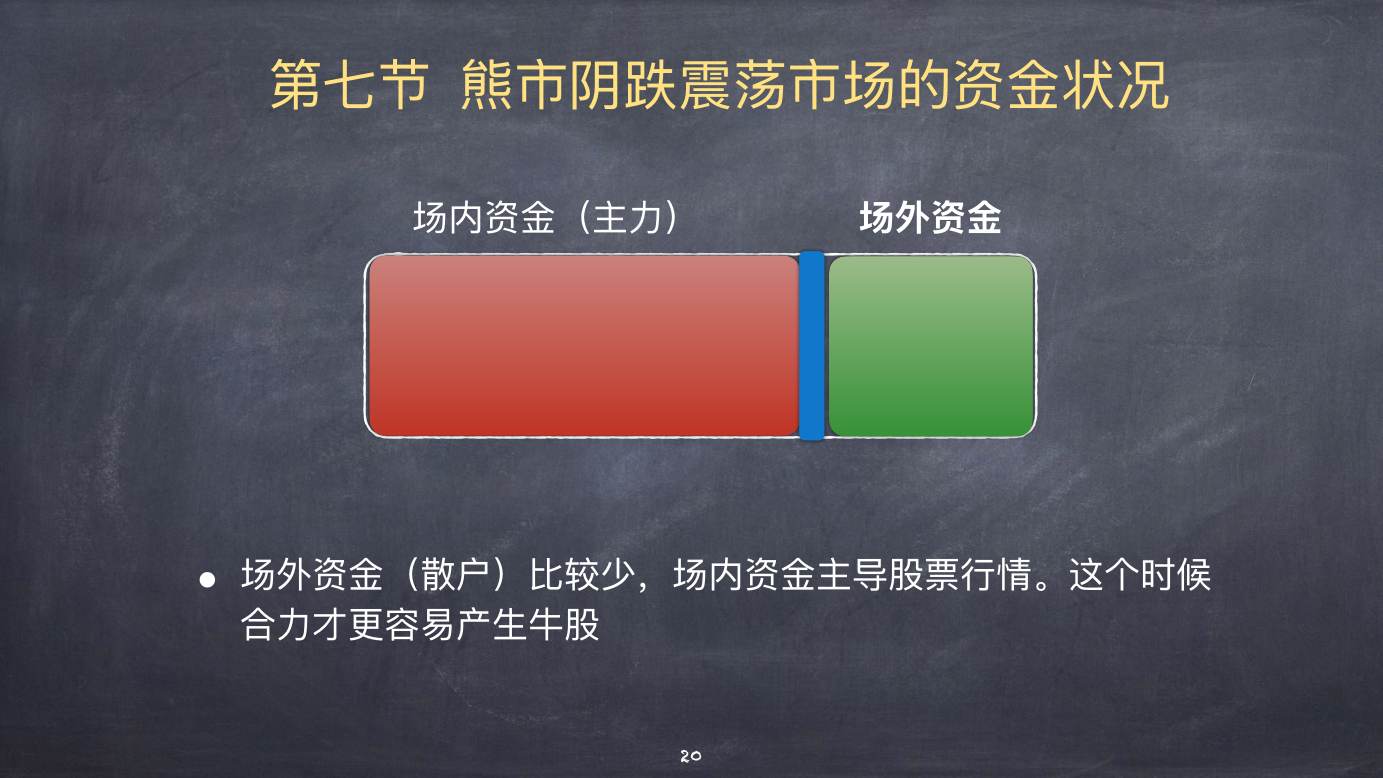 第七节 熊市阴跌震荡市场的资金状况

场内资金（主力）

场外资金

● 场外资金（散户）比较少，场内资金主导股票行情。这个时候合力才更容易产生牛股

20